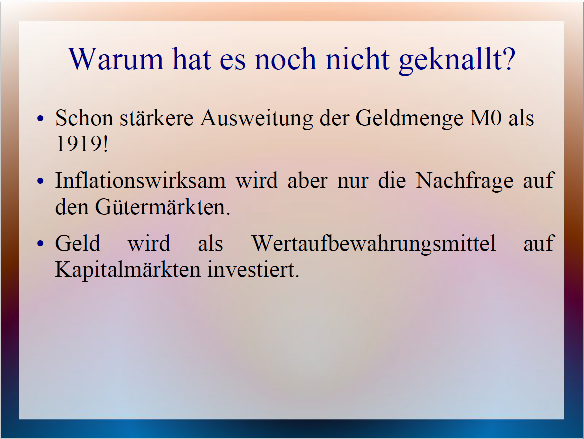 Warum hat es noch nicht geknallt?

• Schon stärkere Ausweitung der Geldmenge M0 als 1919!

• Inflationswirksam wird aber nur die Nachfrage auf den Gütermärkten.

• Geld wird als Wertaufbewahrungsmittel auf Kapitalmärkten investiert.